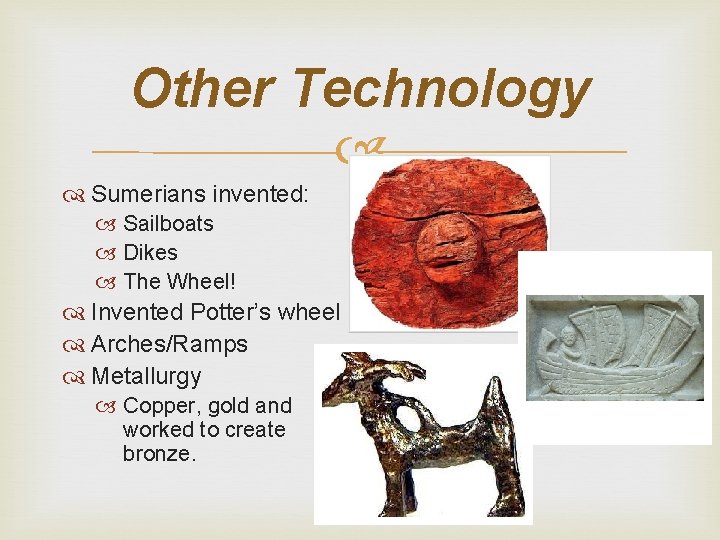 Other Technology

Sumerians invented:
Sailboats
Dikes
The Wheel!
Invented Potter's wheel
Arches/Ramps
Metallurgy
Copper, gold and worked to create bronze.